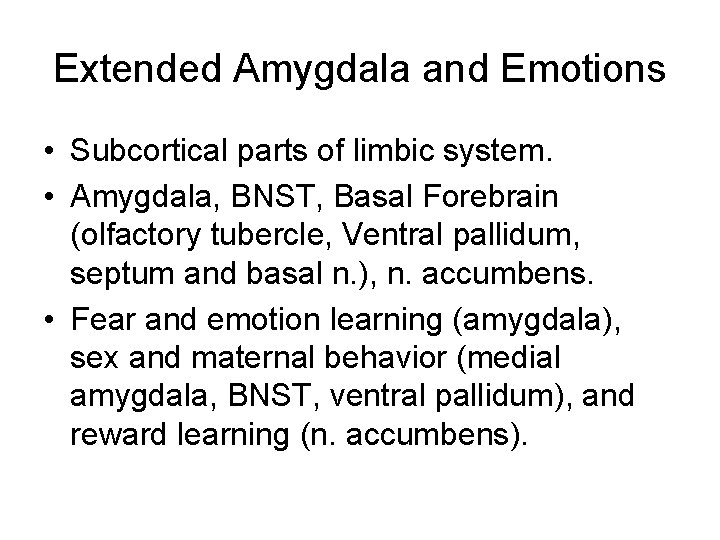 Extended Amygdala and Emotions

• Subcortical parts of limbic system.

• Amygdala, BNST, Basal Forebrain (olfactory tubercle, Ventral pallidum, septum and basal n.), n. accumbens.

• Fear and emotion learning (amygdala), sex and maternal behavior (medial amygdala, BNST, ventral pallidum), and reward learning (n. accumbens).